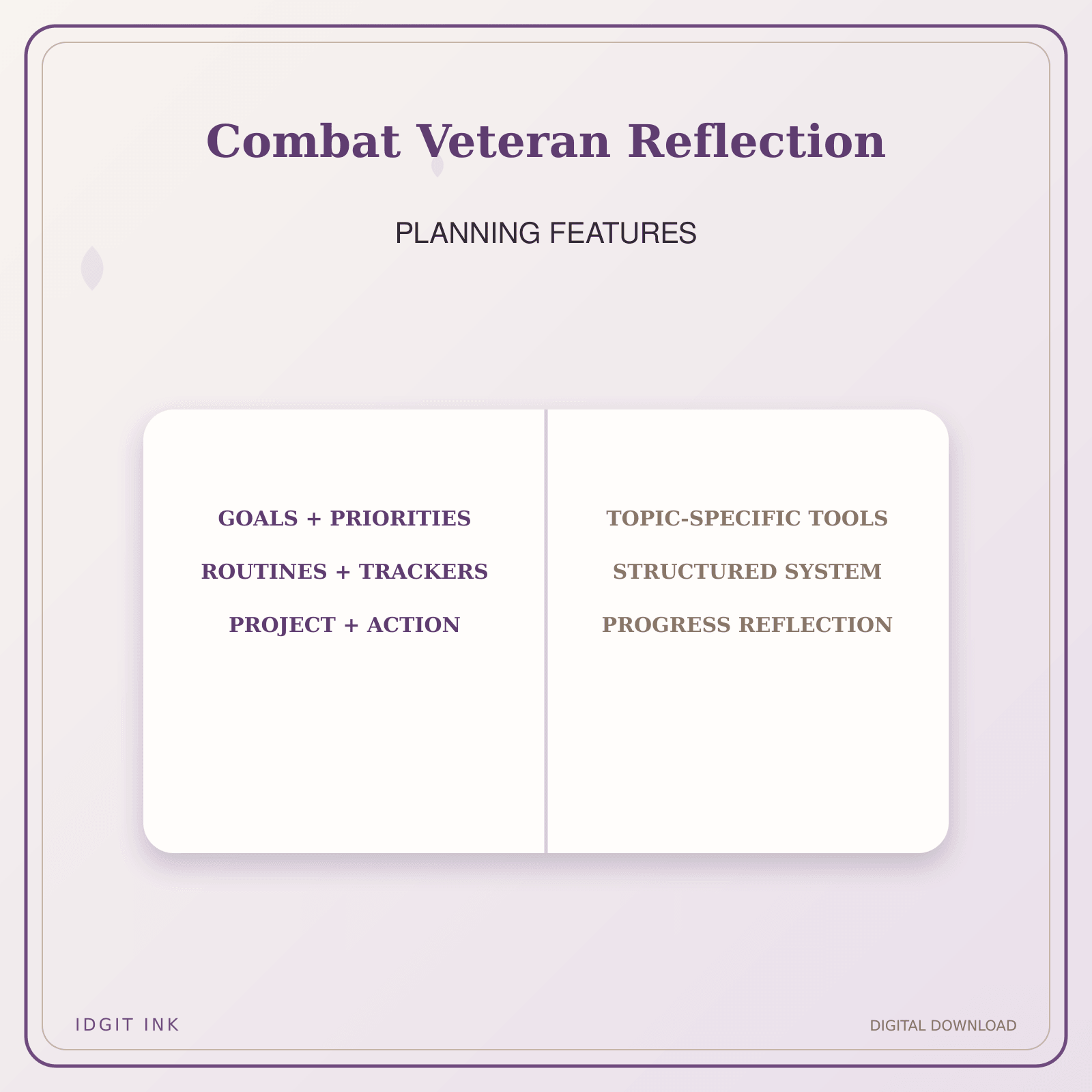 Combat Veteran Reflection

PLANNING FEATURES

GOALS + PRIORITIES
ROUTINES + TRACKERS
PROJECT + ACTION

TOPIC-SPECIFIC TOOLS
STRUCTURED SYSTEM
PROGRESS REFLECTION

IDGIT INK

DIGITAL DOWNLOAD